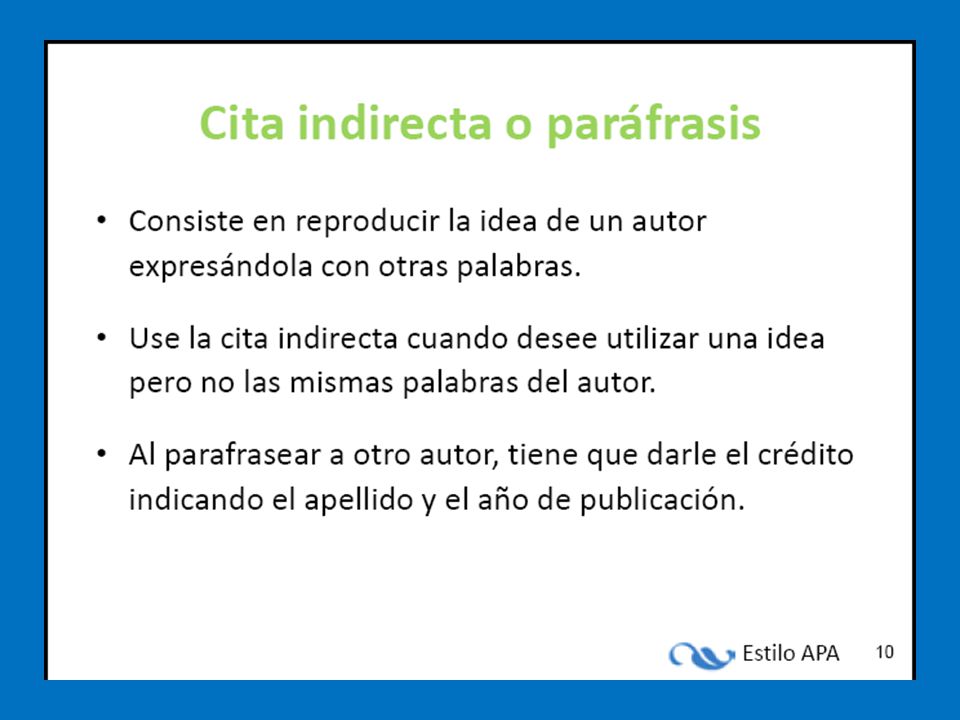 Cita indirecta o paráfrasis

• Consiste en reproducir la idea de un autor expresándola con otras palabras.

• Use la cita indirecta cuando desee utilizar una idea pero no las mismas palabras del autor.

• Al parafrasear a otro autor, tiene que darle el crédito indicando el apellido y el año de publicación.

Estilo APA 10